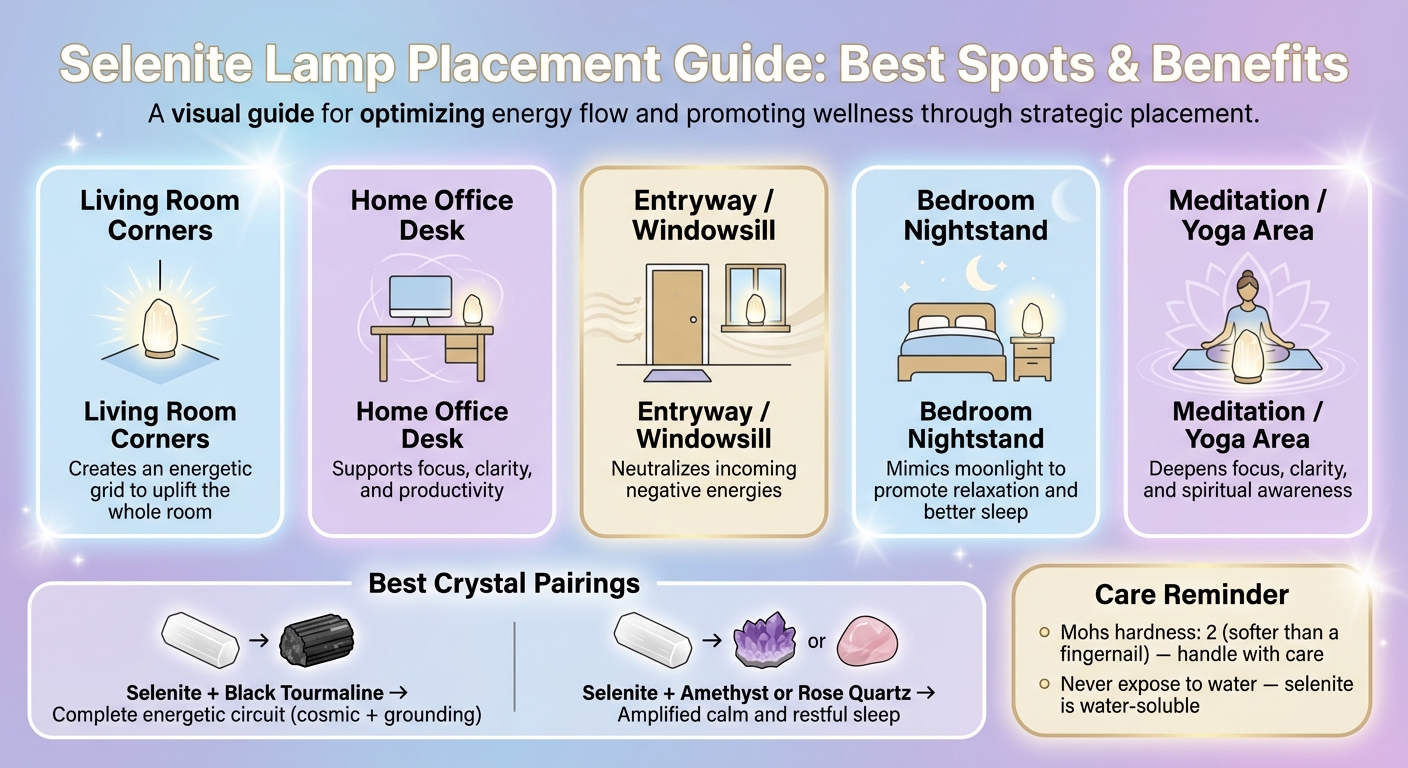 Selenite Lamp Placement Guide: Best Spots & Benefits

A visual guide for optimizing energy flow and promoting wellness through strategic placement.

Living Room Corners

Living Room Corners
Creates an energetic grid to uplift the whole room

Home Office Desk

Home Office Desk
Supports focus, clarity, and productivity

Entryway / Windowsill

Entryway / Windowsill
Neutralizes incoming negative energies

Bedroom Nightstand

Bedroom Nightstand
Mimics moonlight to promote relaxation and better sleep

Meditation / Yoga Area

Meditation / Yoga Area
Deepens focus, clarity, and spiritual awareness

Best Crystal Pairings

→

Selenite + Black Tourmaline →
Complete energetic circuit (cosmic + grounding)

→ or

Selenite + Amethyst or Rose Quartz →
Amplified calm and restful sleep

Care Reminder

Mohs hardness: 2 (softer than a fingernail) — handle with care

Never expose to water — selenite is water-soluble